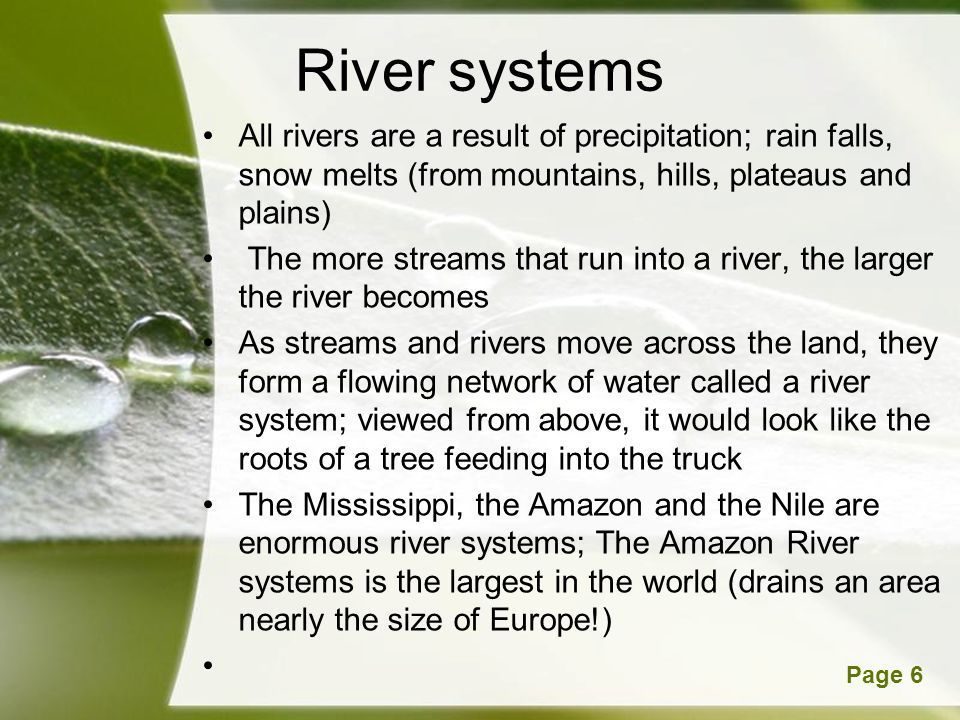 River systems

• All rivers are a result of precipitation; rain falls, snow melts (from mountains, hills, plateaus and plains)

• The more streams that run into a river, the larger the river becomes

• As streams and rivers move across the land, they form a flowing network of water called a river system; viewed from above, it would look like the roots of a tree feeding into the truck

• The Mississippi, the Amazon and the Nile are enormous river systems; The Amazon River systems is the largest in the world (drains an area nearly the size of Europe!)

•

Page 6